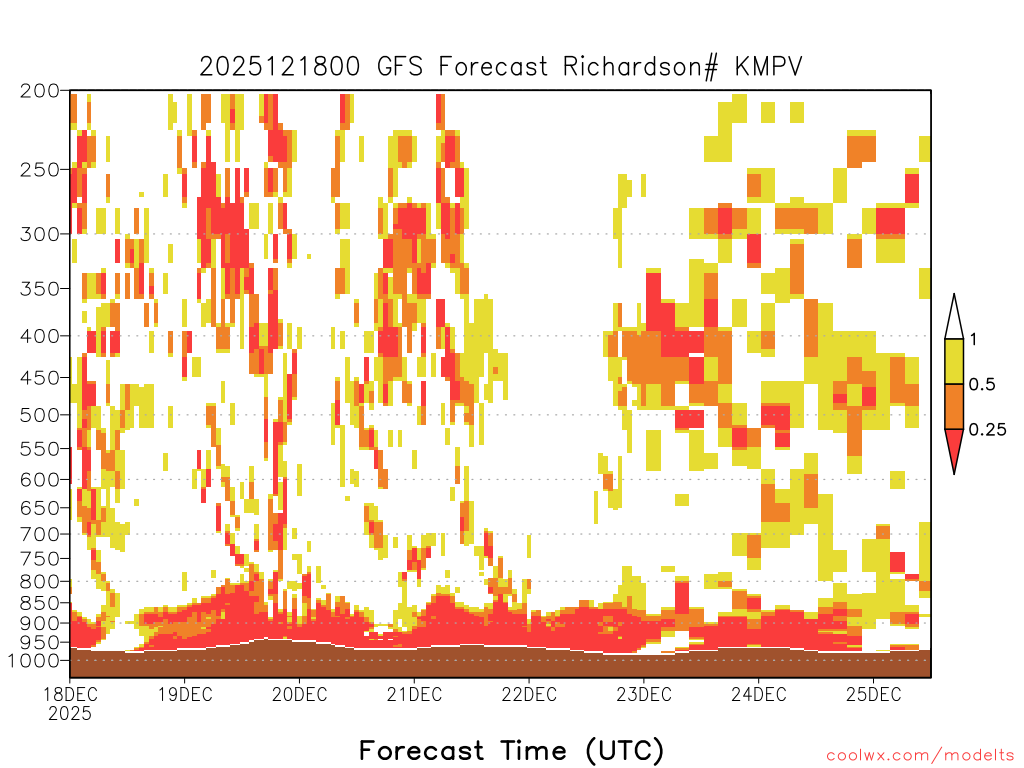 2025121800 GFS Forecast Richardson# KMPV

200
250
300
350
400
450
500
550
600
650
700
750
800
850
900
950
1000

1
0.5
0.25

18DEC
2025
19DEC
20DEC
21DEC
22DEC
23DEC
24DEC
25DEC

Forecast Time (UTC)

coolwx.com/modelts